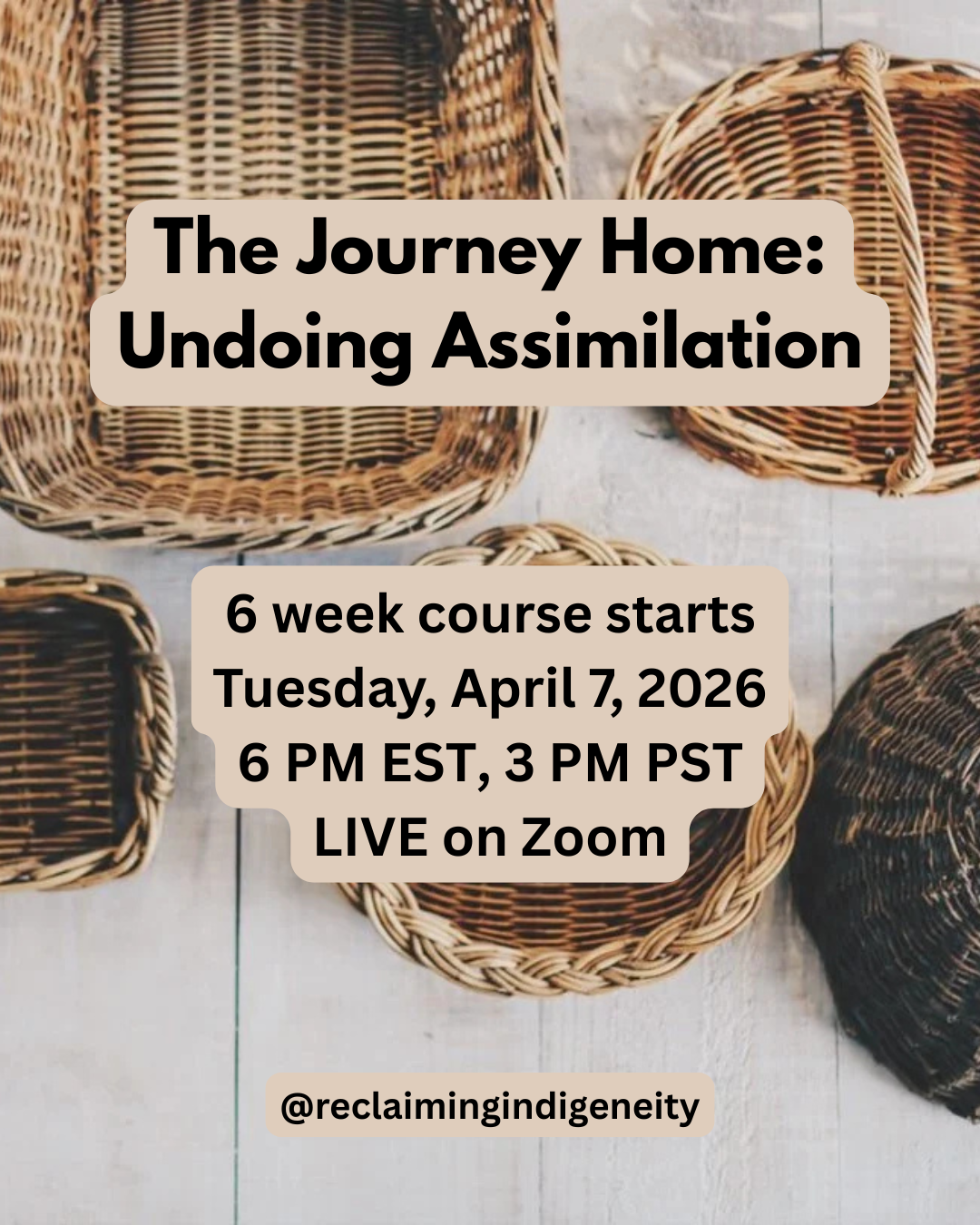 The Journey Home:
Undoing Assimilation

6 week course starts
Tuesday, April 7, 2026
6 PM EST, 3 PM PST
LIVE on Zoom

@reclaimingindigeneity